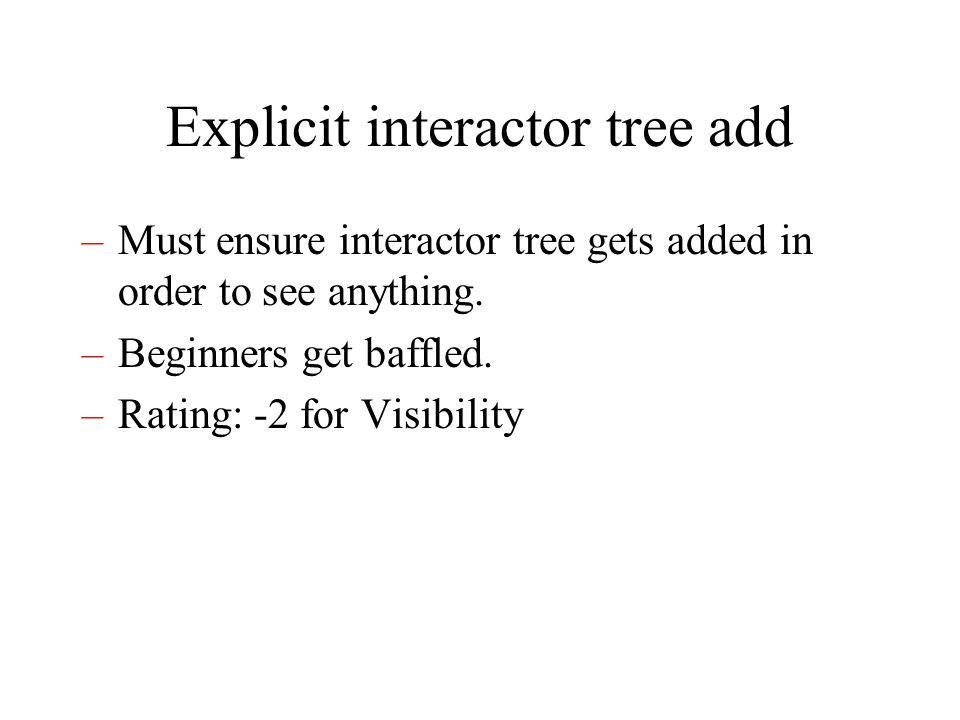 Explicit interactor tree add

– Must ensure interactor tree gets added in order to see anything.

– Beginners get baffled.

– Rating: -2 for Visibility